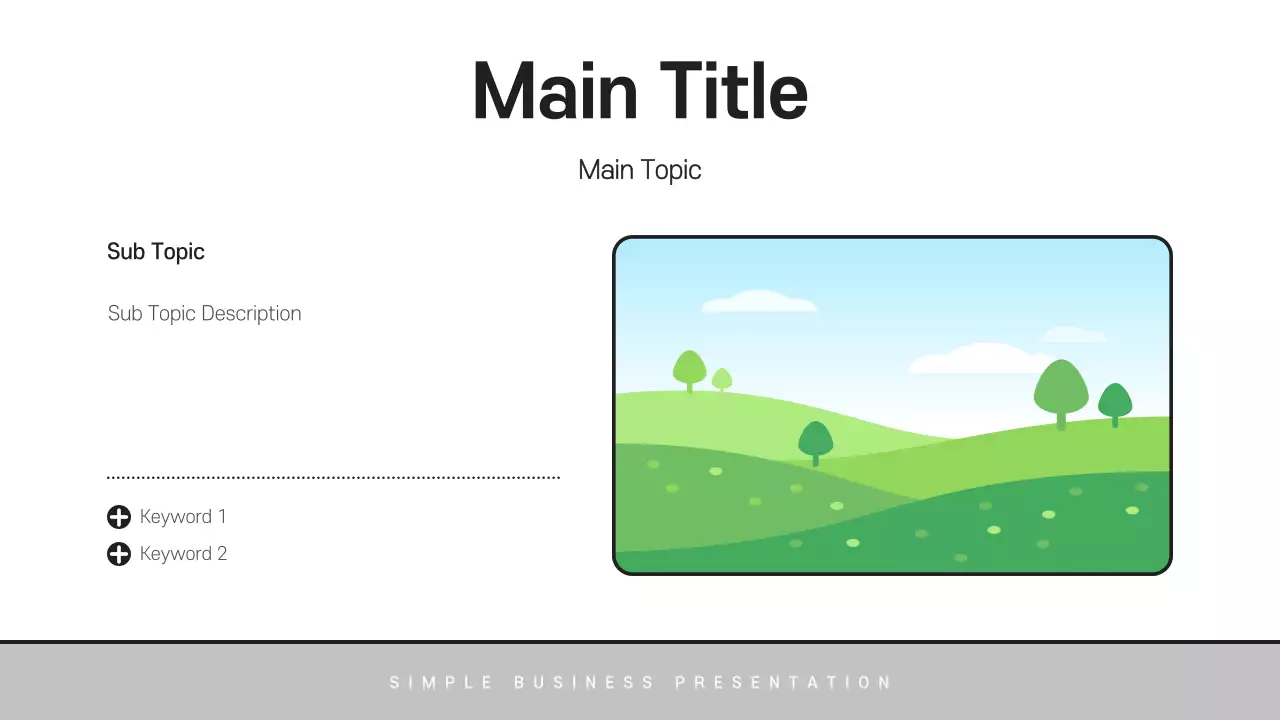 Main Title

Main Topic

Sub Topic

Sub Topic Description

Keyword 1
Keyword 2

SIMPLE BUSINESS PRESENTATION